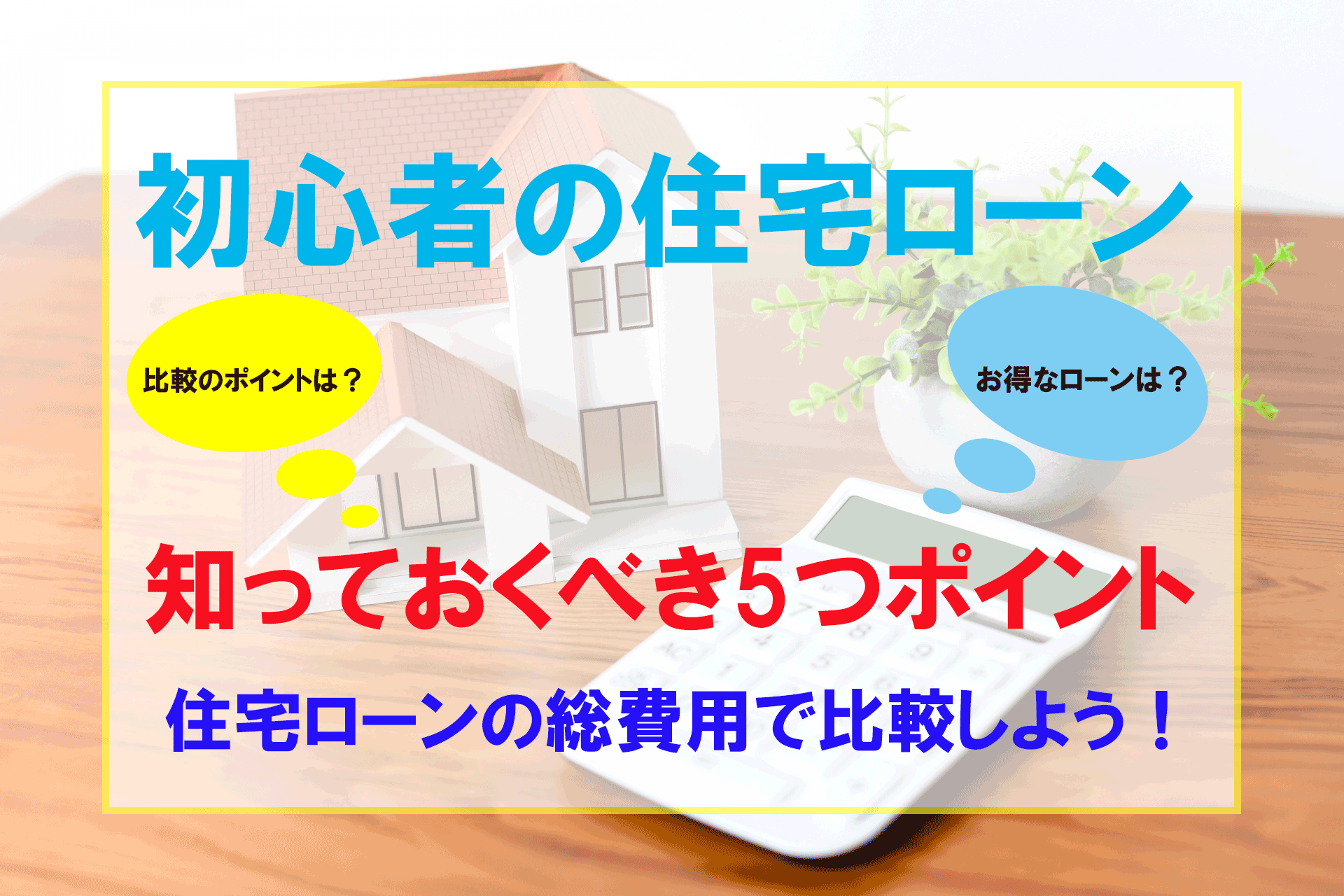 初心者の住宅ローン

比較のポイントは？

お得なローンは？

知っておくべき5つポイント

住宅ローンの総費用で比較しよう！